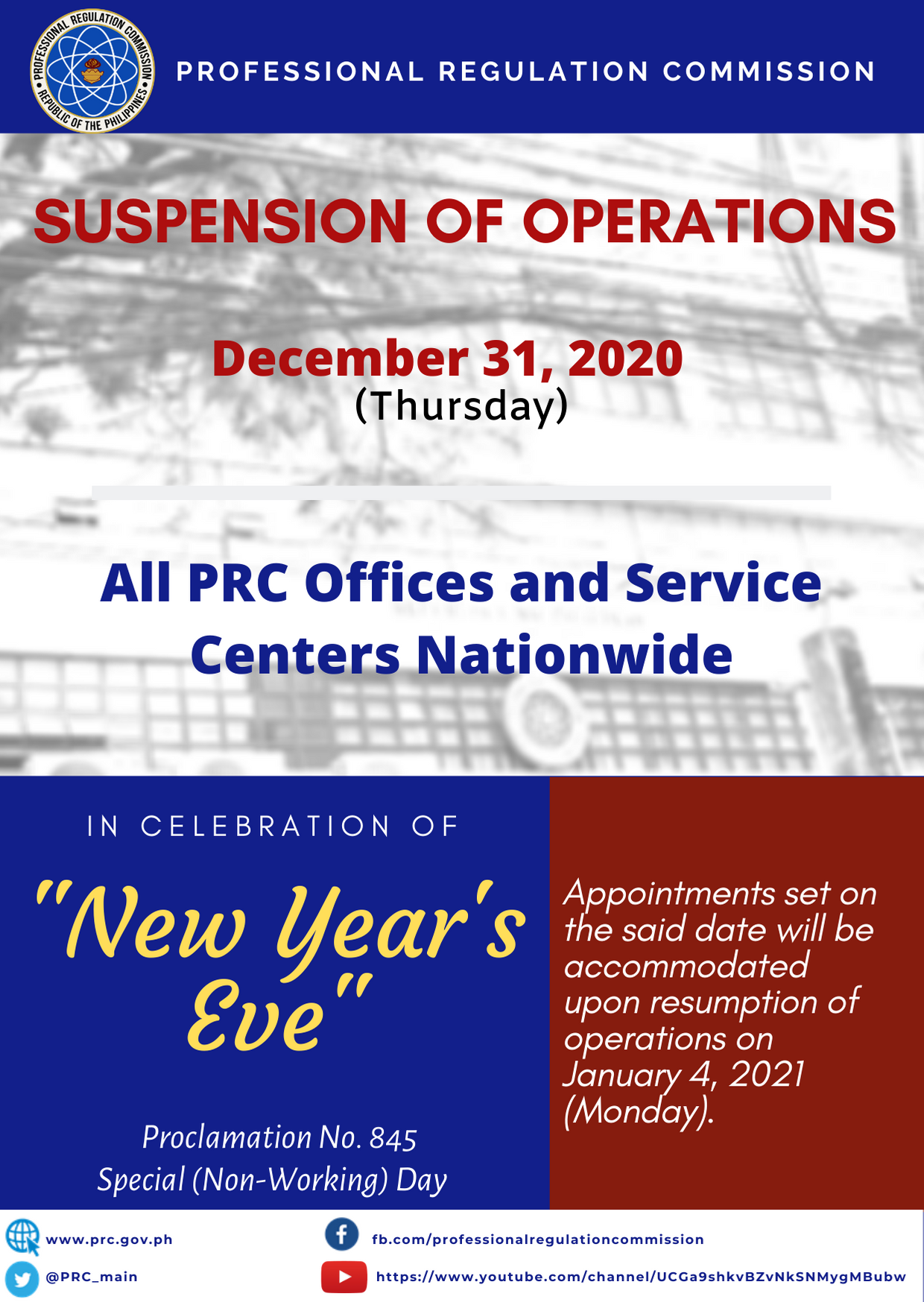 PROFESSIONAL REGULATION COMMISSION
REPUBLIC OF THE PHILIPPINES

PROFESSIONAL REGULATION COMMISSION

SUSPENSION OF OPERATIONS

December 31, 2020
(Thursday)

All PRC Offices and Service Centers Nationwide

IN CELEBRATION OF

"New Year's Eve"

Proclamation No. 845
Special (Non-Working) Day

Appointments set on the said date will be accommodated upon resumption of operations on January 4, 2021 (Monday).

www.prc.gov.ph
@PRC_main
fb.com/professionalregulationcommission
https://www.youtube.com/channel/UCGa9shkvBZvNkSNMygMBubw